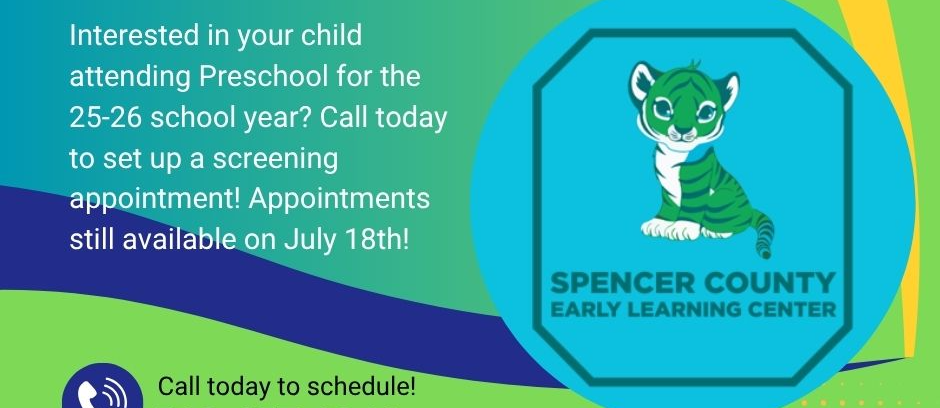 Interested in your child attending Preschool for the 25-26 school year? Call today to set up a screening appointment! Appointments still available on July 18th!

SPENCER COUNTY
EARLY LEARNING CENTER

Call today to schedule!